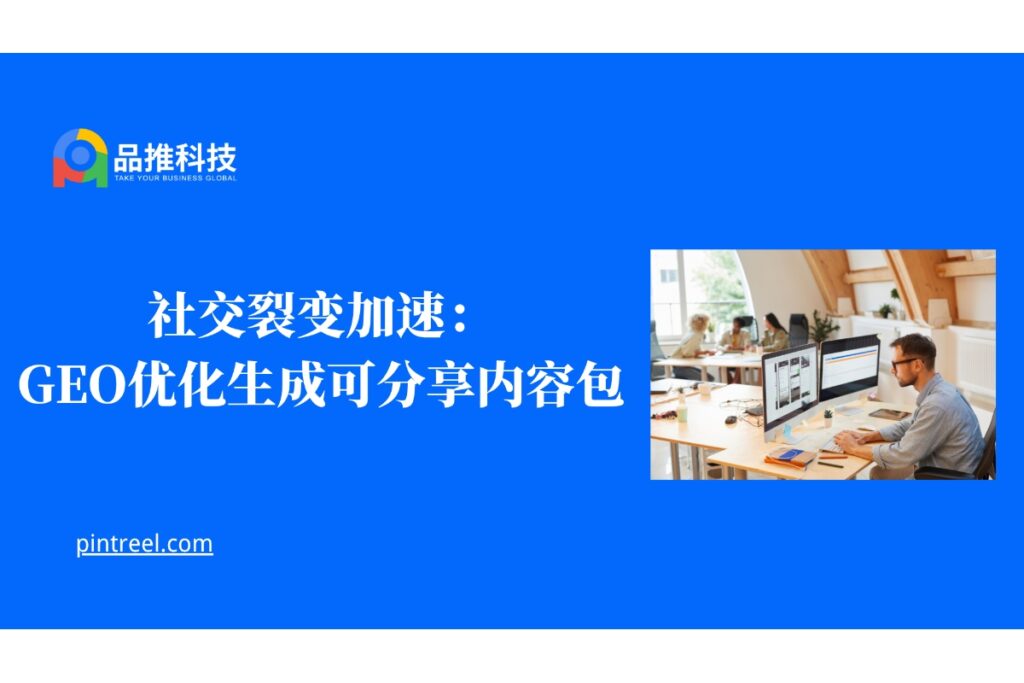 品推科技
TAKE YOUR BUSINESS GLOBAL

社交裂变加速：
GEO优化生成可分享内容包

pintreel.com